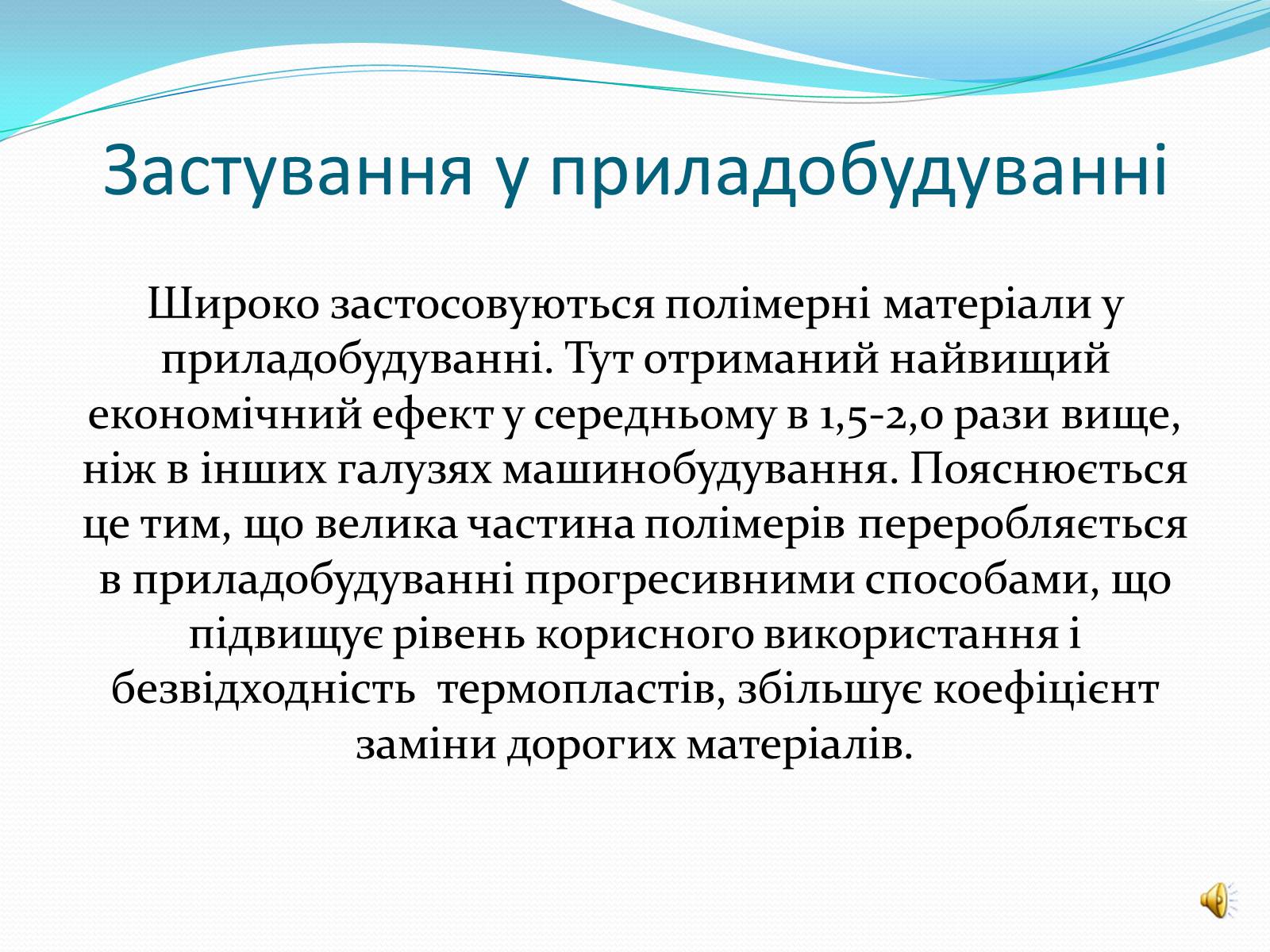 Застування у приладобудуванні

Широко застосовуються полімерні матеріали у приладобудуванні. Тут отриманий найвищий економічний ефект у середньому в 1,5-2,0 рази вище, ніж в інших галузях машинобудування. Пояснюється це тим, що велика частина полімерів переробляється в приладобудуванні прогресивними способами, що підвищує рівень корисного використання і безвідходність  термопластів, збільшує коефіцієнт заміни дорогих матеріалів.